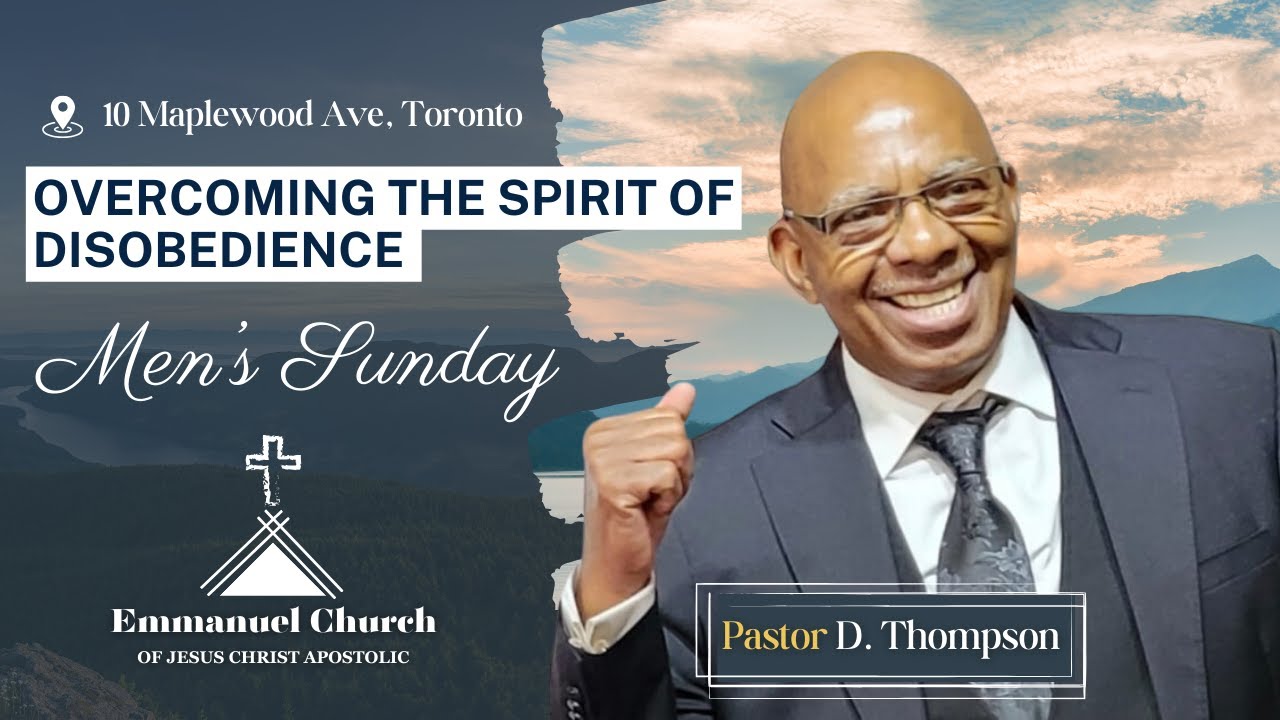 10 Maplewood Ave, Toronto

OVERCOMING THE SPIRIT OF DISOBEDIENCE

Men's Sunday

Emmanuel Church
OF JESUS CHRIST APOSTOLIC

Pastor D. Thompson